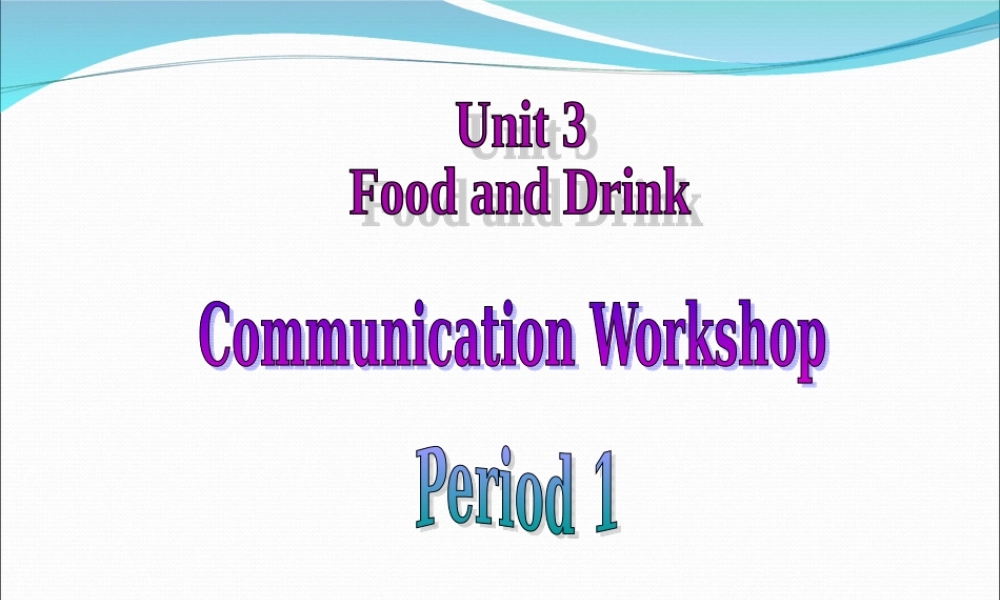 Unit 3
Food and Drink

Communication Workshop

Period 1